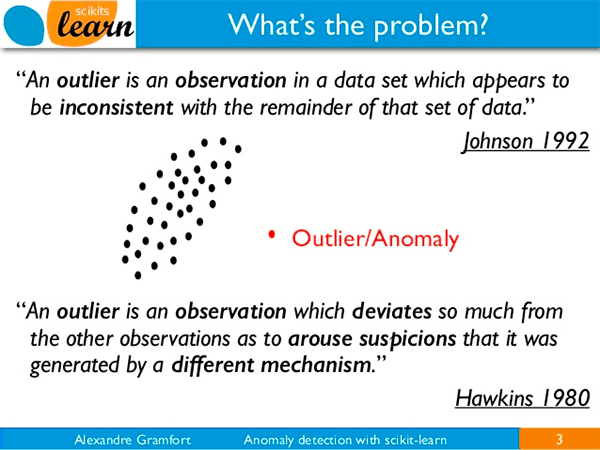 scikits
learn

What's the problem?

"An outlier is an observation in a data set which appears to be inconsistent with the remainder of that set of data."

Johnson 1992

Outlier/Anomaly

"An outlier is an observation which deviates so much from the other observations as to arouse suspicions that it was generated by a different mechanism."

Hawkins 1980

Alexandre Gramfort Anomaly detection with scikit-learn 3